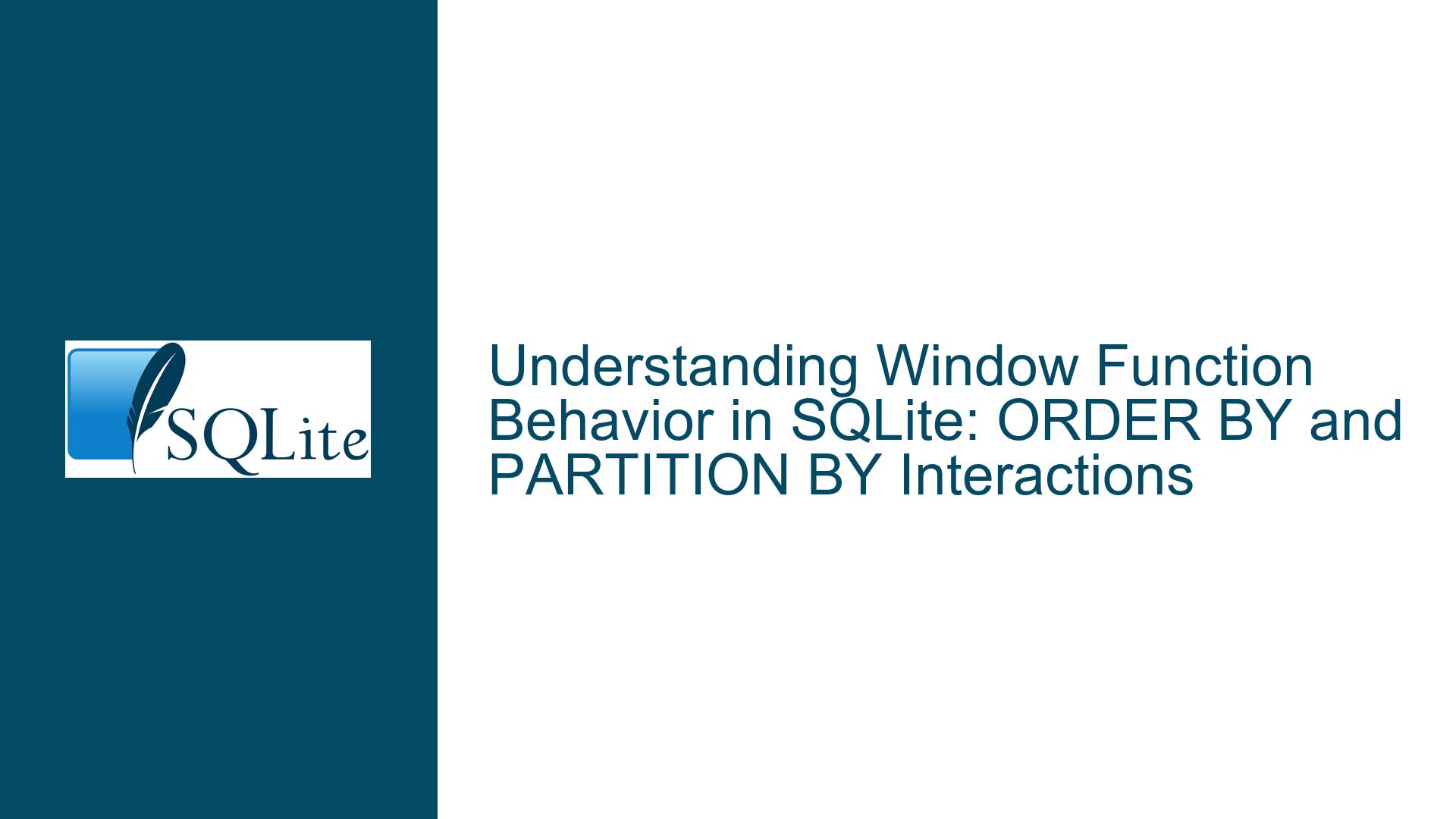 SQLite

Understanding Window Function Behavior in SQLite: ORDER BY and PARTITION BY Interactions